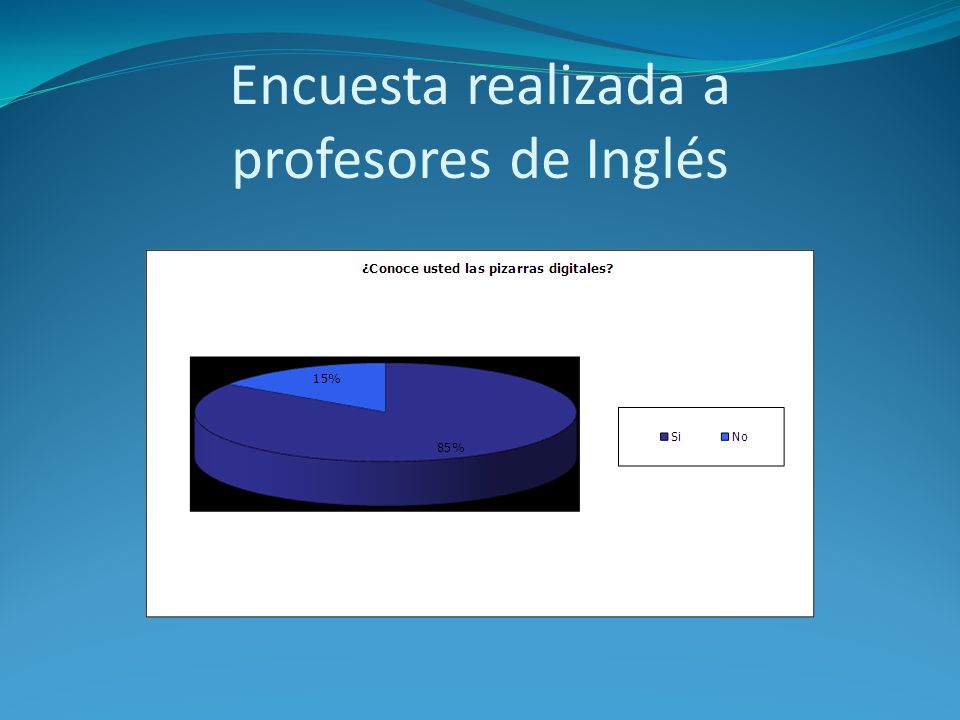 Encuesta realizada a profesores de Inglés

¿Conoce usted las pizarras digitales?

15%

85%

Si
No